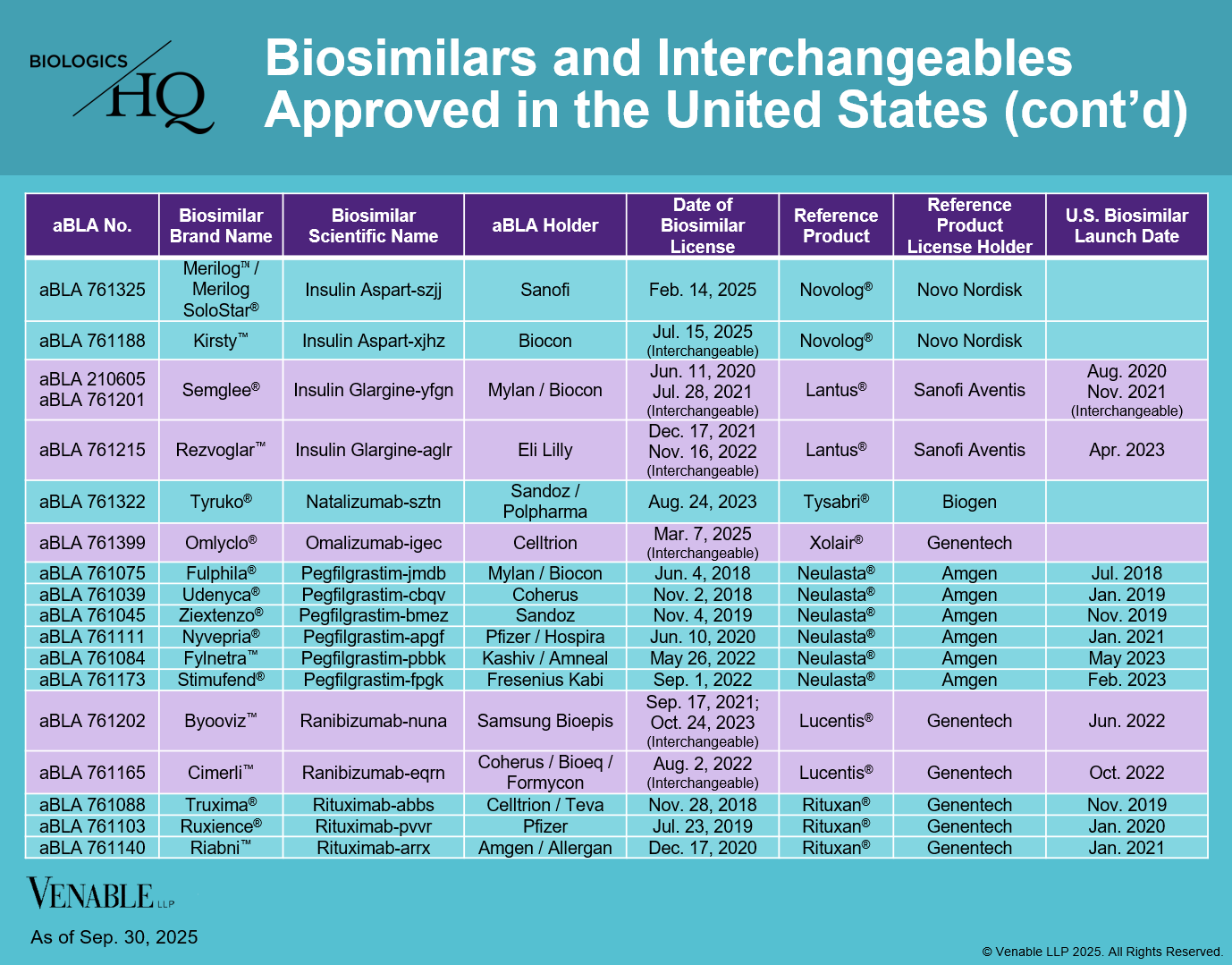 BIOLOGICS HQ

Biosimilars and Interchangeables Approved in the United States (cont'd)

| aBLA No. | Biosimilar Brand Name | Biosimilar Scientific Name | aBLA Holder | Date of Biosimilar License | Reference Product | Reference Product License Holder | U.S. Biosimilar Launch Date |
|---|---|---|---|---|---|---|---|
| aBLA 761325 | Merilog™ / Merilog SoloStar® | Insulin Aspart-szjj | Sanofi | Feb. 14, 2025 | Novolog® | Novo Nordisk | |
| aBLA 761188 | Kirsty™ | Insulin Aspart-xjhz | Biocon | Jul. 15, 2025 (Interchangeable) | Novolog® | Novo Nordisk | |
| aBLA 210605 aBLA 761201 | Semglee® | Insulin Glargine-yfgn | Mylan / Biocon | Jun. 11, 2020 Jul. 28, 2021 (Interchangeable) | Lantus® | Sanofi Aventis | Aug. 2020 Nov. 2021 (Interchangeable) |
| aBLA 761215 | Rezvoglar™ | Insulin Glargine-aglr | Eli Lilly | Dec. 17, 2021 Nov. 16, 2022 (Interchangeable) | Lantus® | Sanofi Aventis | Apr. 2023 |
| aBLA 761322 | Tyruko® | Natalizumab-sztn | Sandoz / Polpharma | Aug. 24, 2023 | Tysabri® | Biogen | |
| aBLA 761399 | Omlyclo® | Omalizumab-igec | Celltrion | Mar. 7, 2025 (Interchangeable) | Xolair® | Genentech | |
| aBLA 761075 | Fulphila® | Pegfilgrastim-jmdb | Mylan / Biocon | Jun. 4, 2018 | Neulasta® | Amgen | Jul. 2018 |
| aBLA 761039 | Udenyca® | Pegfilgrastim-cbqv | Coherus | Nov. 2, 2018 | Neulasta® | Amgen | Jan. 2019 |
| aBLA 761045 | Ziextenzo® | Pegfilgrastim-bmez | Sandoz | Nov. 4, 2019 | Neulasta® | Amgen | Nov. 2019 |
| aBLA 761111 | Nyvepria® | Pegfilgrastim-apgf | Pfizer / Hospira | Jun. 10, 2020 | Neulasta® | Amgen | Jan. 2021 |
| aBLA 761084 | Fylnetra™ | Pegfilgrastim-pbbk | Kashiv / Amneal | May 26, 2022 | Neulasta® | Amgen | May 2023 |
| aBLA 761173 | Stimufend® | Pegfilgrastim-fpgk | Fresenius Kabi | Sep. 1, 2022 | Neulasta® | Amgen | Feb. 2023 |
| aBLA 761202 | Byooviz™ | Ranibizumab-nuna | Samsung Bioepis | Sep. 17, 2021; Oct. 24, 2023 (Interchangeable) | Lucentis® | Genentech | Jun. 2022 |
| aBLA 761165 | Cimerli™ | Ranibizumab-eqrn | Coherus / Bioeq / Formycon | Aug. 2, 2022 (Interchangeable) | Lucentis® | Genentech | Oct. 2022 |
| aBLA 761088 | Truxima® | Rituximab-abbs | Celltrion / Teva | Nov. 28, 2018 | Rituxan® | Genentech | Nov. 2019 |
| aBLA 761103 | Ruxience® | Rituximab-pvvr | Pfizer | Jul. 23, 2019 | Rituxan® | Genentech | Jan. 2020 |
| aBLA 761140 | Riabni™ | Rituximab-arrx | Amgen / Allergan | Dec. 17, 2020 | Rituxan® | Genentech | Jan. 2021 |

VENABLE LLP

As of Sep. 30, 2025

© Venable LLP 2025. All Rights Reserved.